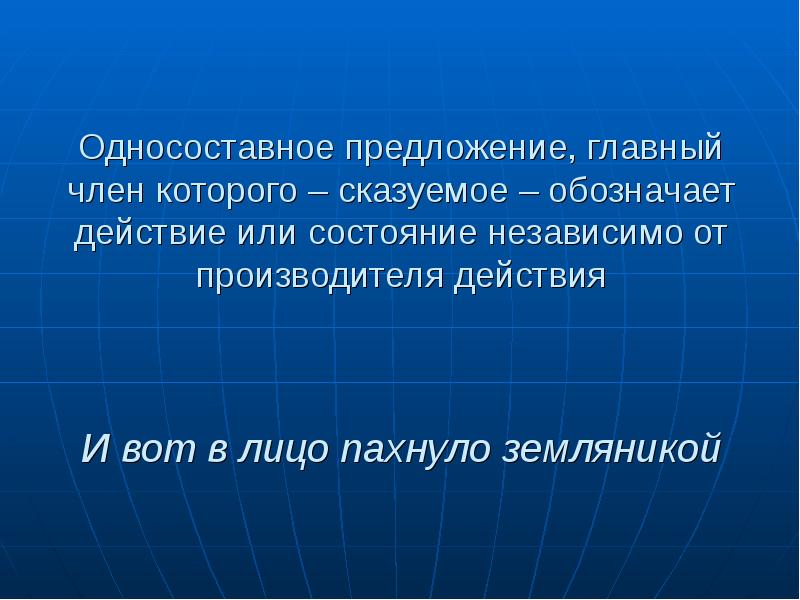 Односоставное предложение, главный член которого – сказуемое – обозначает действие или состояние независимо от производителя действия

И вот в лицо пахнуло земляникой